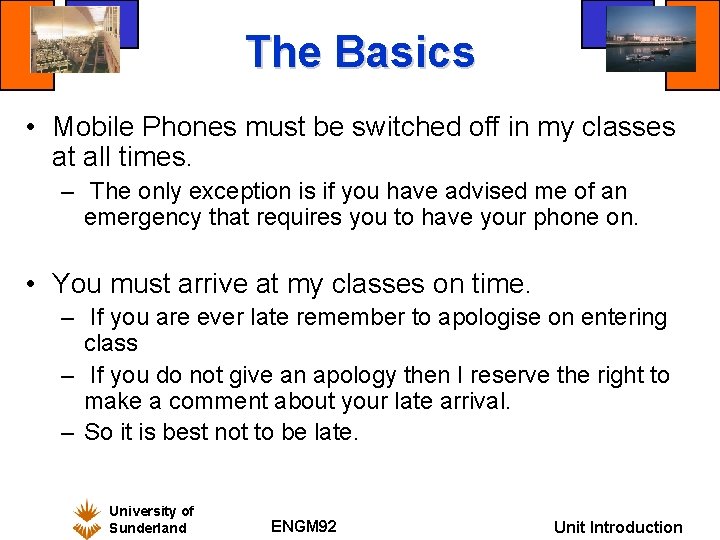 The Basics

• Mobile Phones must be switched off in my classes at all times.
– The only exception is if you have advised me of an emergency that requires you to have your phone on.

• You must arrive at my classes on time.
– If you are ever late remember to apologise on entering class
– If you do not give an apology then I reserve the right to make a comment about your late arrival.
– So it is best not to be late.

University of Sunderland

ENGM92

Unit Introduction